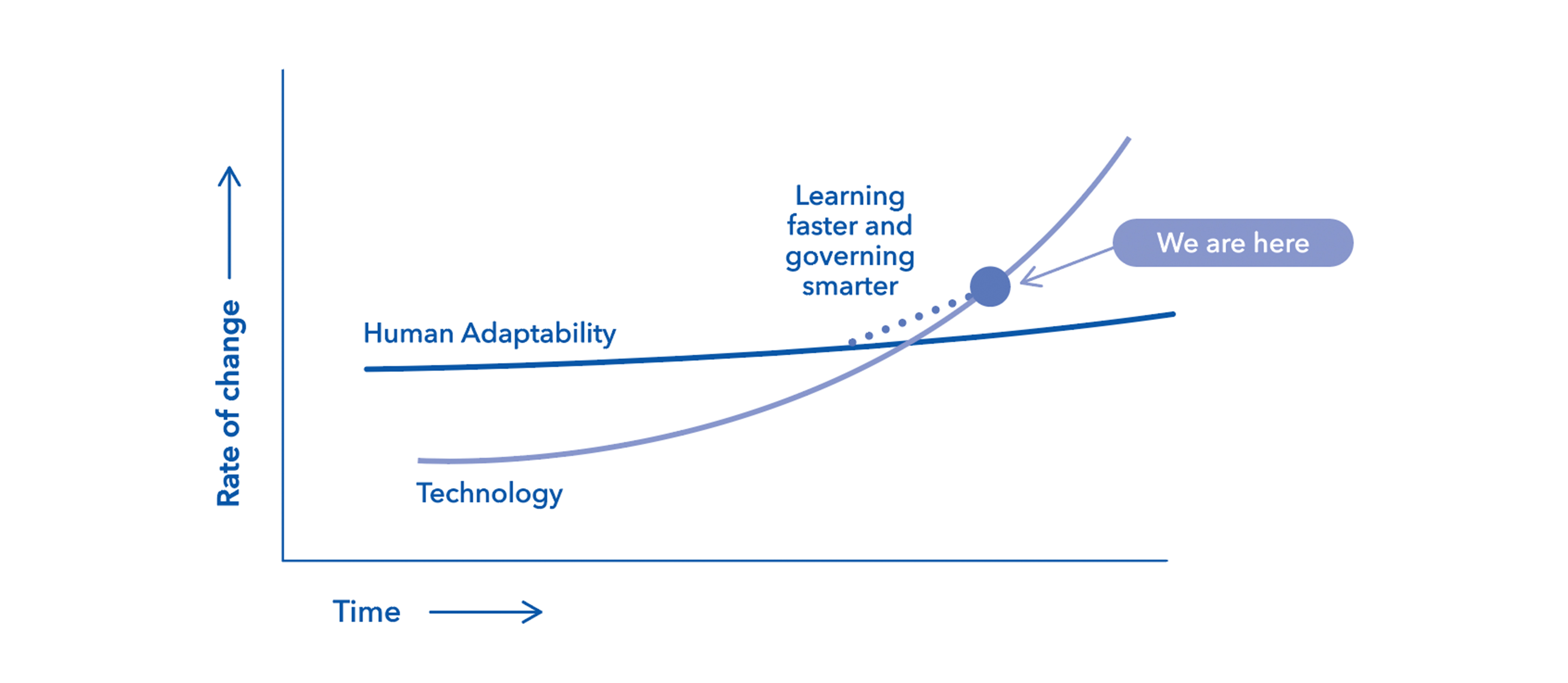 Rate of change

Learning faster and governing smarter

We are here

Human Adaptability

Technology

Time